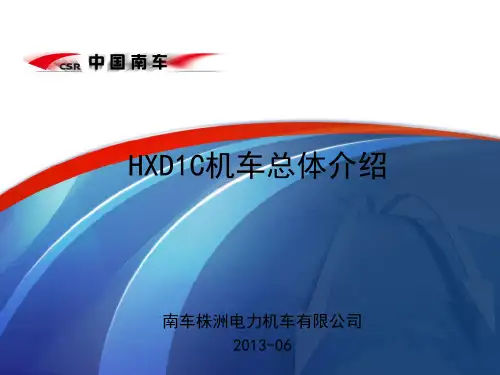 CSR 中国南车

HXD1C机车总体介绍

南车株洲电力机车有限公司
2013-06